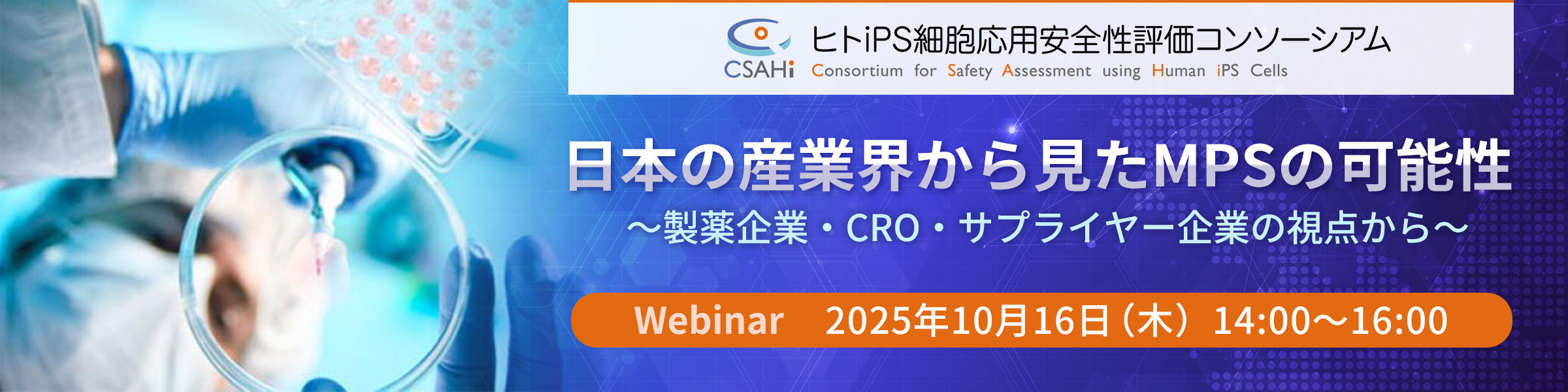 CSAHi ヒトiPS細胞応用安全性評価コンソーシアム
Consortium for Safety Assessment using Human iPS Cells

日本の産業界から見たMPSの可能性
～製薬企業・CRO・サプライヤー企業の視点から～

Webinar 2025年10月16日（木）14:00～16:00